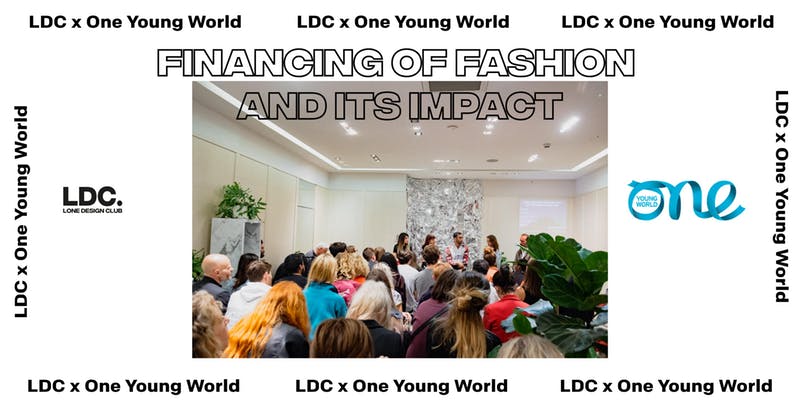 LDC x One Young World LDC x One Young World LDC x One Young World

FINANCING OF FASHION AND ITS IMPACT

LDC x One Young World

LDC. LONE DESIGN CLUB

ONE YOUNG WORLD

LDC x One Young World

LDC x One Young World LDC x One Young World LDC x One Young World